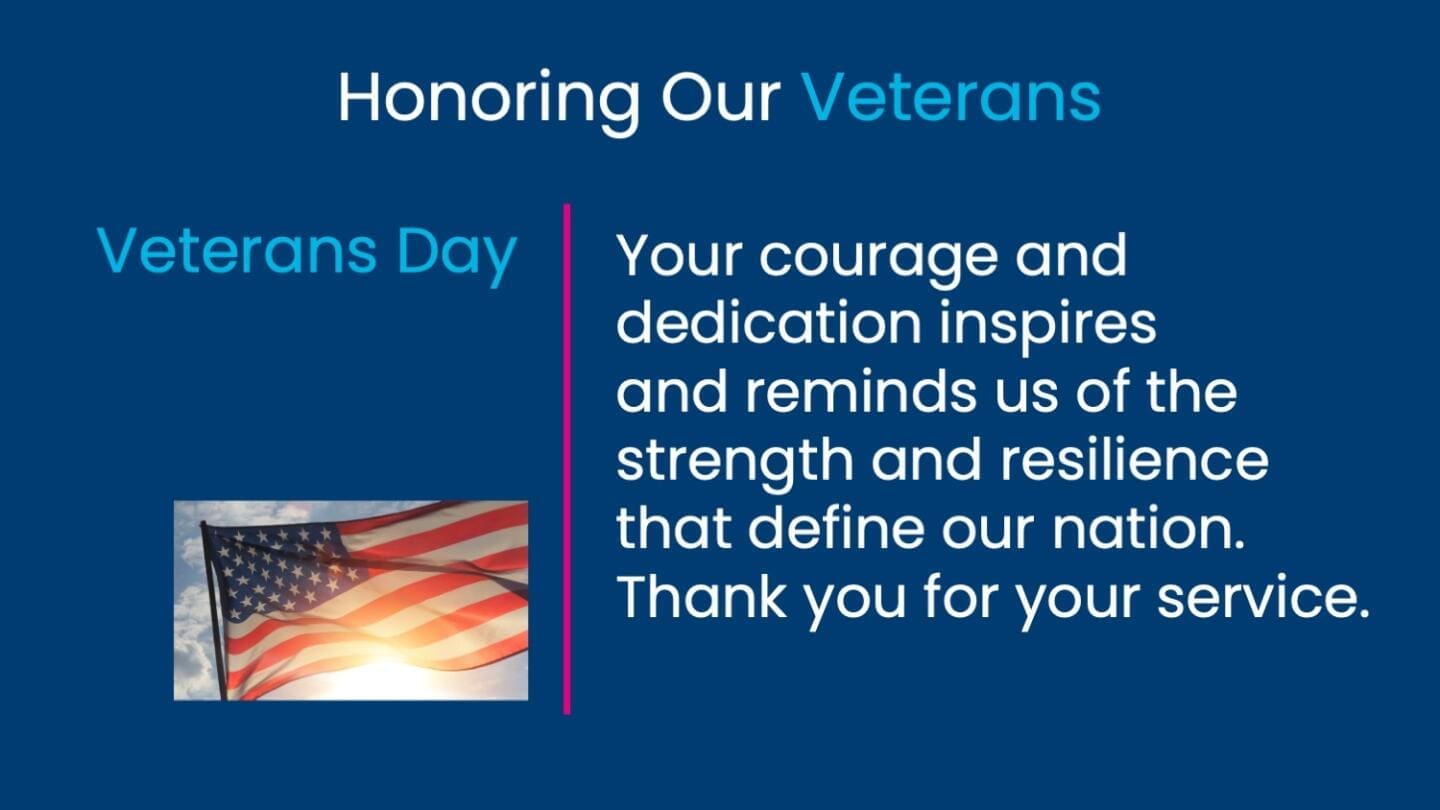 Honoring Our Veterans

Veterans Day

Your courage and dedication inspires and reminds us of the strength and resilience that define our nation. Thank you for your service.